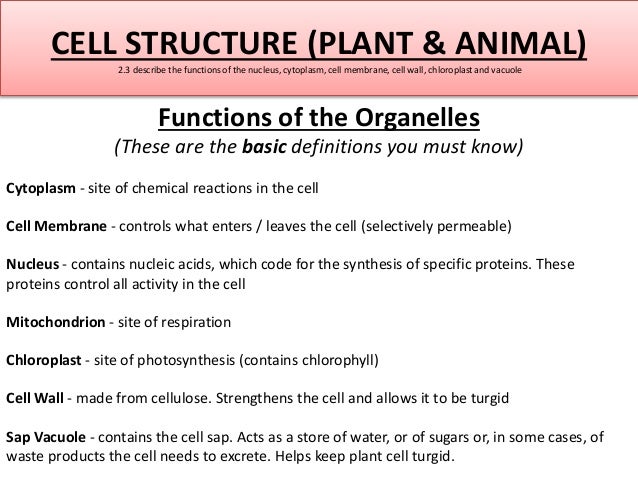 CELL STRUCTURE (PLANT & ANIMAL)

2.3 describe the functions of the nucleus, cytoplasm, cell membrane, cell wall, chloroplast and vacuole

Functions of the Organelles

(These are the basic definitions you must know)

Cytoplasm - site of chemical reactions in the cell

Cell Membrane - controls what enters / leaves the cell (selectively permeable)

Nucleus - contains nucleic acids, which code for the synthesis of specific proteins. These proteins control all activity in the cell

Mitochondrion - site of respiration

Chloroplast - site of photosynthesis (contains chlorophyll)

Cell Wall - made from cellulose. Strengthens the cell and allows it to be turgid

Sap Vacuole - contains the cell sap. Acts as a store of water, or of sugars or, in some cases, of waste products the cell needs to excrete. Helps keep plant cell turgid.